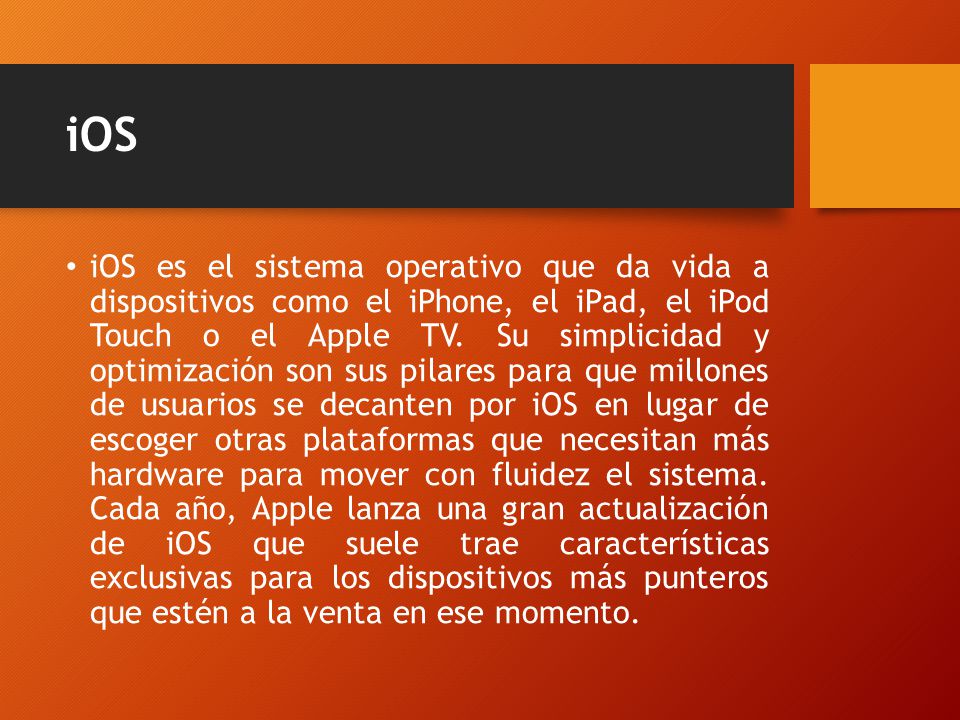 iOS

• iOS es el sistema operativo que da vida a dispositivos como el iPhone, el iPad, el iPod Touch o el Apple TV. Su simplicidad y optimización son sus pilares para que millones de usuarios se decanten por iOS en lugar de escoger otras plataformas que necesitan más hardware para mover con fluidez el sistema. Cada año, Apple lanza una gran actualización de iOS que suele trae características exclusivas para los dispositivos más punteros que estén a la venta en ese momento.